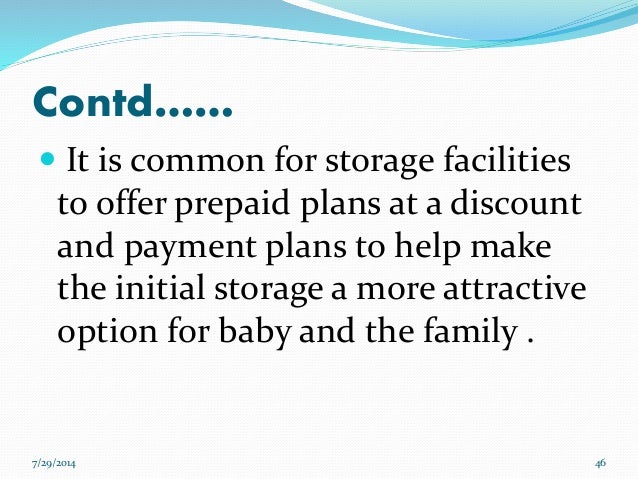 Contd……

It is common for storage facilities to offer prepaid plans at a discount and payment plans to help make the initial storage a more attractive option for baby and the family .

7/29/2014

46